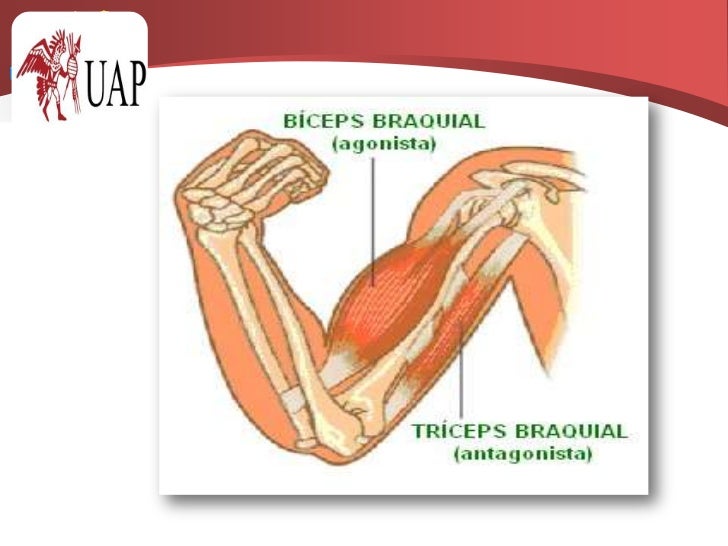 UAP

BÍCEPS BRAQUIAL
(agonista)

TRÍCEPS BRAQUIAL
(antagonista)